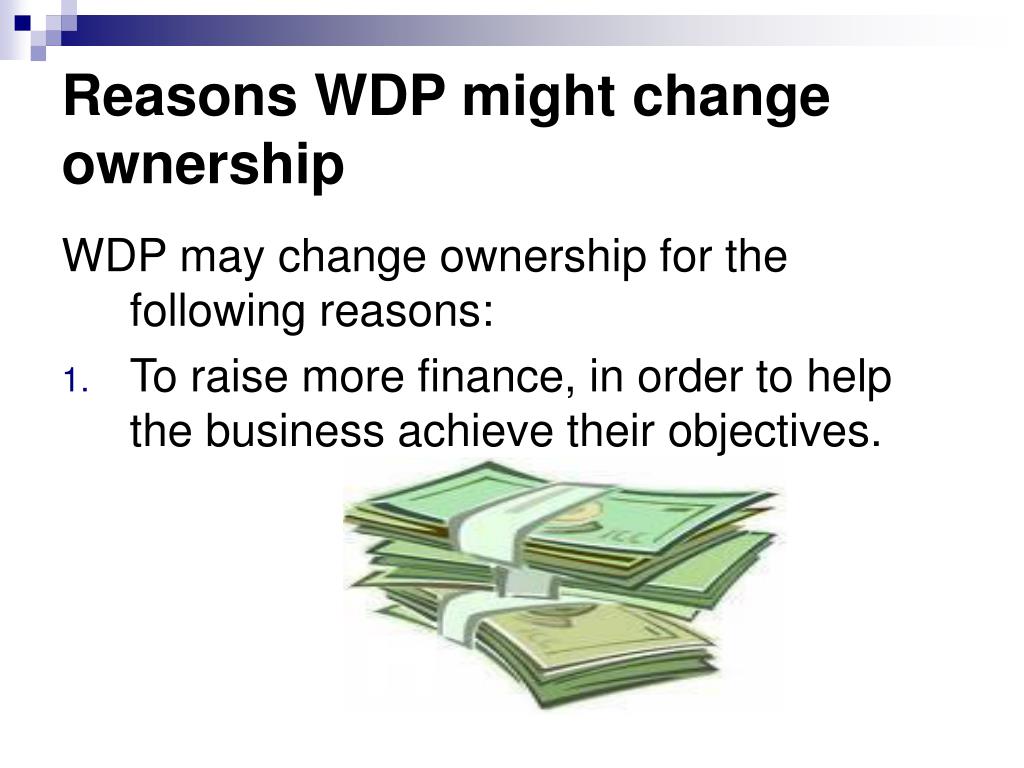 Reasons WDP might change ownership

WDP may change ownership for the following reasons:

1. To raise more finance, in order to help the business achieve their objectives.